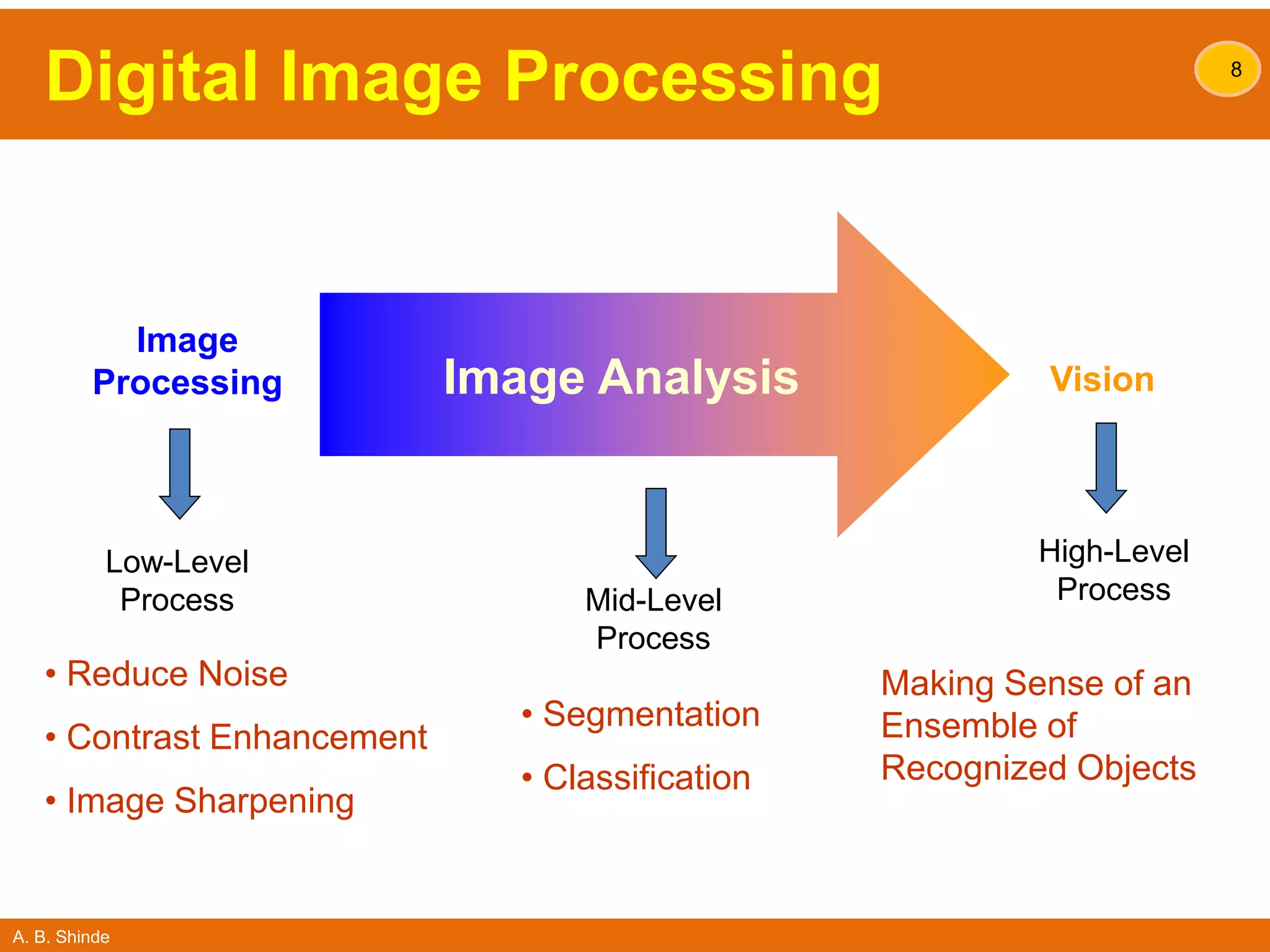 Digital Image Processing

8

Image Processing

Image Analysis

Vision

Low-Level Process

Mid-Level Process

High-Level Process

• Reduce Noise
• Contrast Enhancement
• Image Sharpening

• Segmentation
• Classification

Making Sense of an Ensemble of Recognized Objects

A. B. Shinde